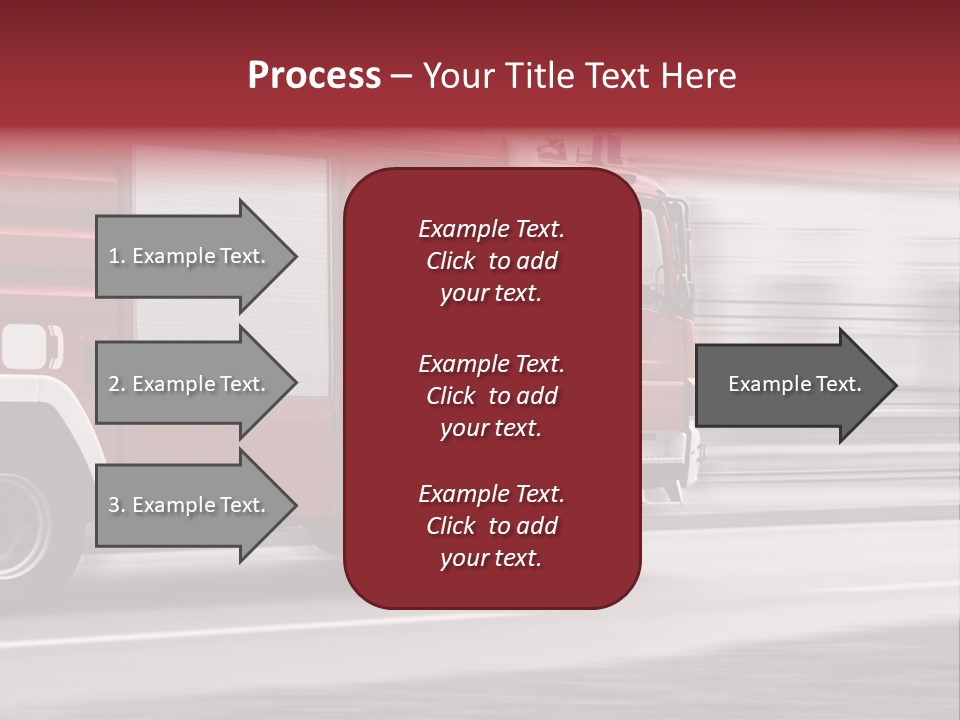 Process – Your Title Text Here

1. Example Text.

2. Example Text.

3. Example Text.

Example Text. Click to add your text.

Example Text. Click to add your text.

Example Text. Click to add your text.

Example Text.